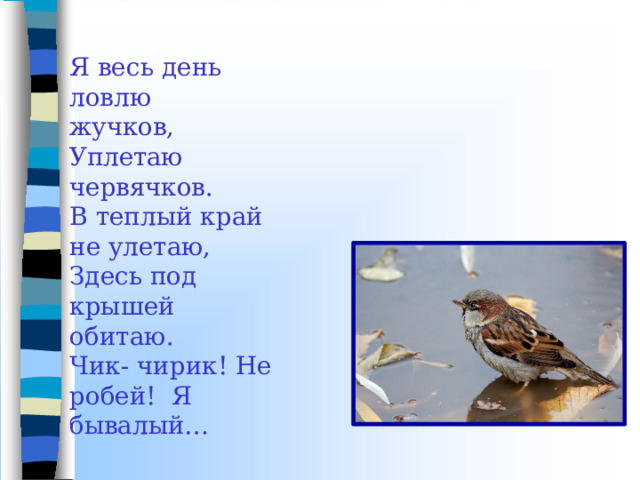 Я весь день ловлю жучков,
Уплетаю червячков.
В теплый край не улетаю,
Здесь под крышей обитаю.
Чик- чирик! Не робей! Я бывалый…